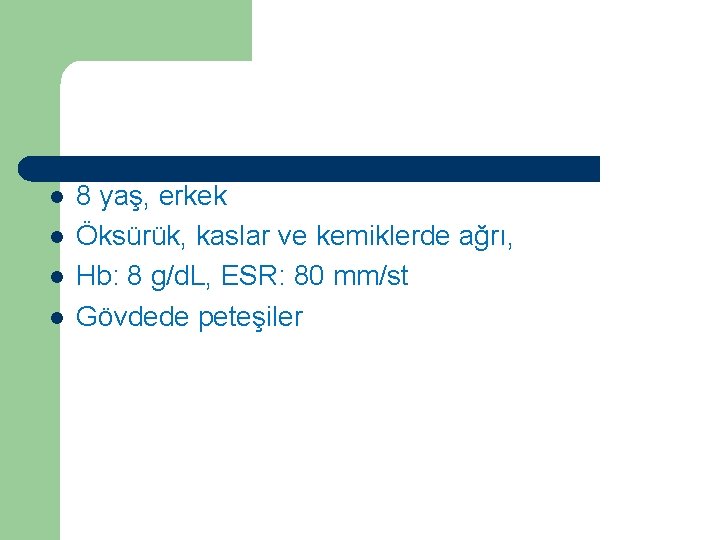 - 8 yaş, erkek
- Öksürük, kaslar ve kemiklerde ağrı,
- Hb: 8 g/dL, ESR: 80 mm/st
- Gövdede peteşiler